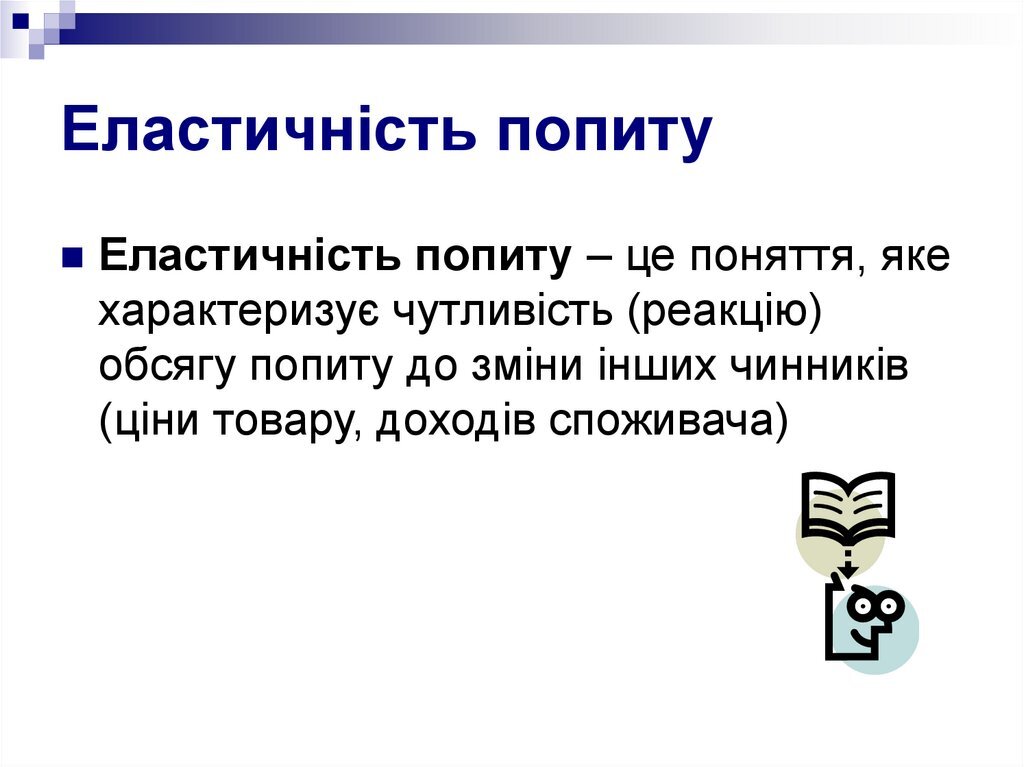 Еластичність попиту

Еластичність попиту – це поняття, яке характеризує чутливість (реакцію) обсягу попиту до зміни інших чинників (ціни товару, доходів споживача)